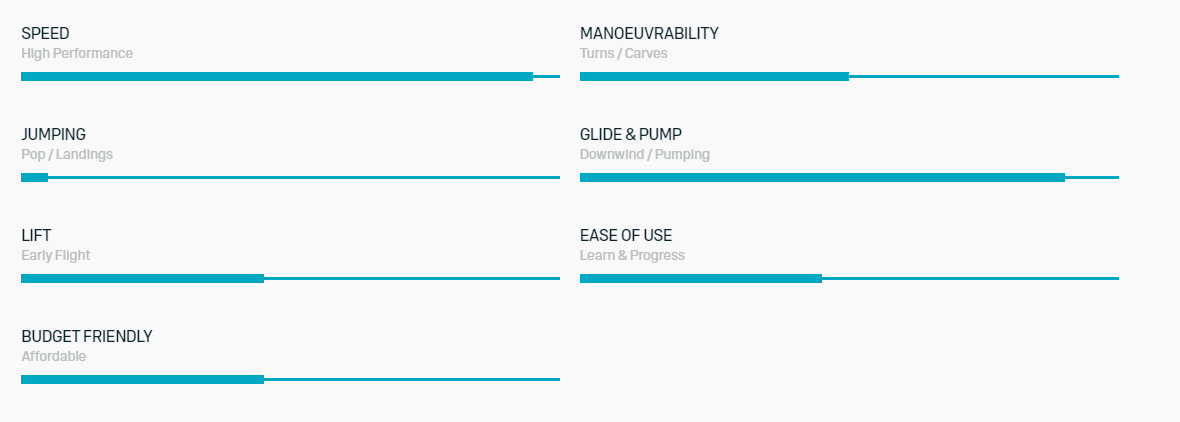 SPEED
High Performance

JUMPING
Pop / Landings

LIFT
Early Flight

BUDGET FRIENDLY
Affordable

MANOEUVRABILITY
Turns / Carves

GLIDE & PUMP
Downwind / Pumping

EASE OF USE
Learn & Progress